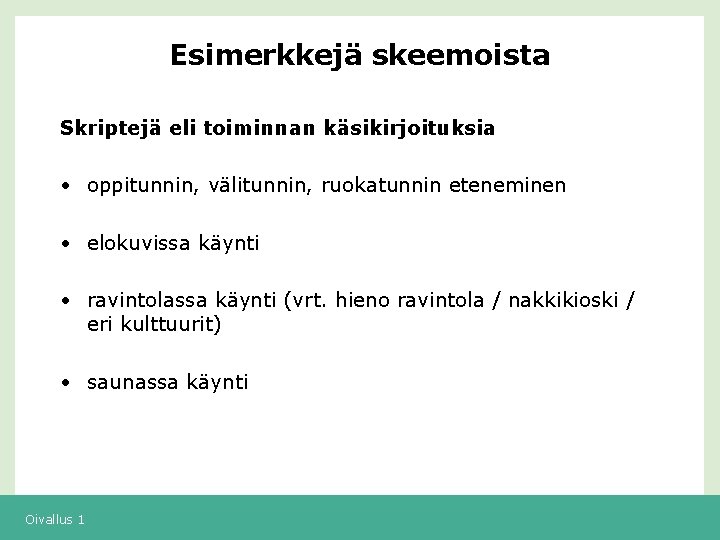 Esimerkkejä skeemoista

Skriptejä eli toiminnan käsikirjoituksia

• oppitunnin, välitunnin, ruokatunnin eteneminen

• elokuvissa käynti

• ravintolassa käynti (vrt. hieno ravintola / nakkikioski / eri kulttuurit)

• saunassa käynti

Oivallus 1